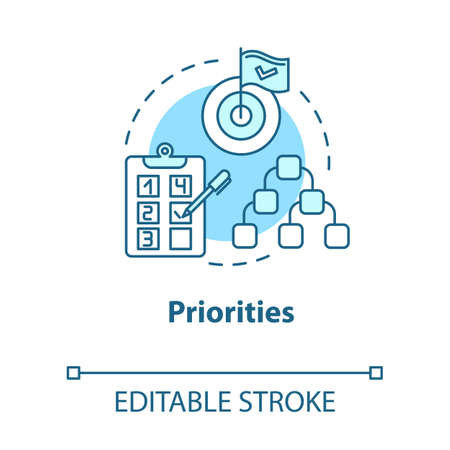 1 4
2
3

Priorities

EDITABLE STROKE